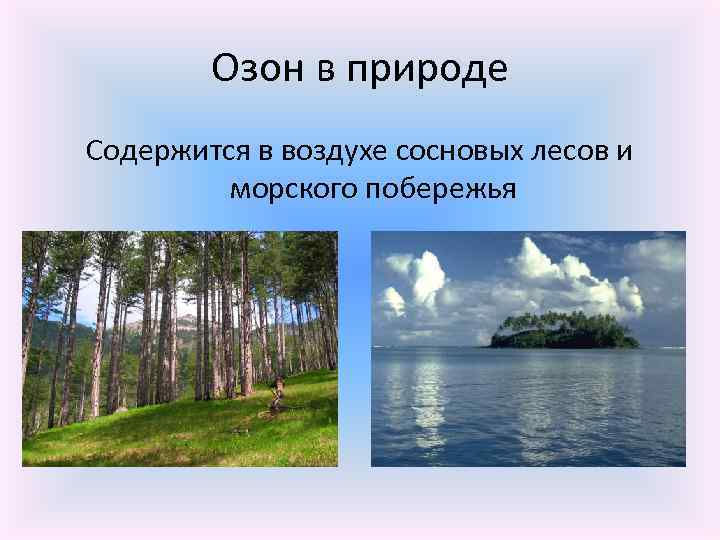 Озон в природе

Содержится в воздухе сосновых лесов и морского побережья